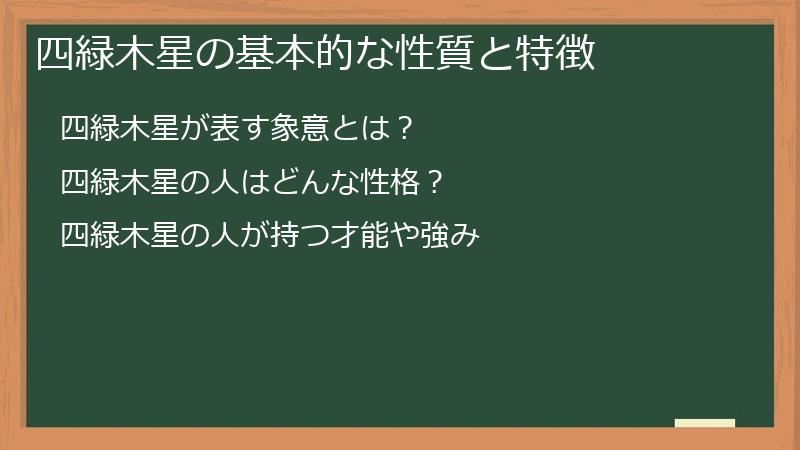 四緑木星の基本的な性質と特徴

四緑木星が表す象意とは？

四緑木星の人はどんな性格？

四緑木星の人が持つ才能や強み